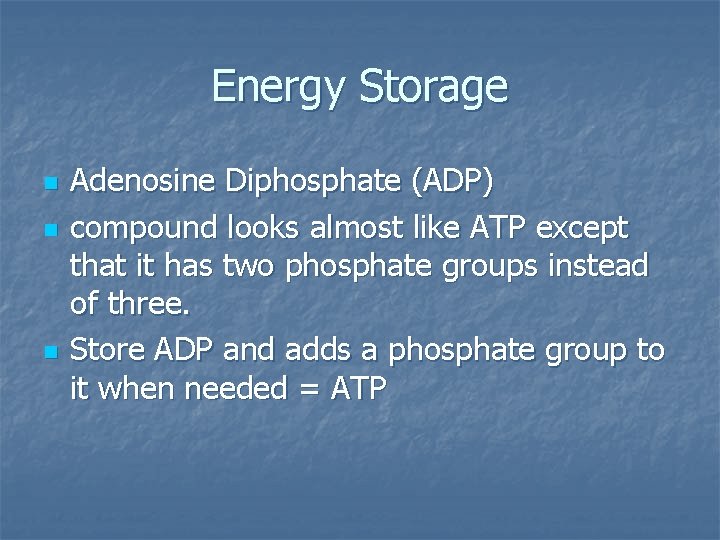 Energy Storage

- Adenosine Diphosphate (ADP)
- compound looks almost like ATP except that it has two phosphate groups instead of three.
- Store ADP and adds a phosphate group to it when needed = ATP